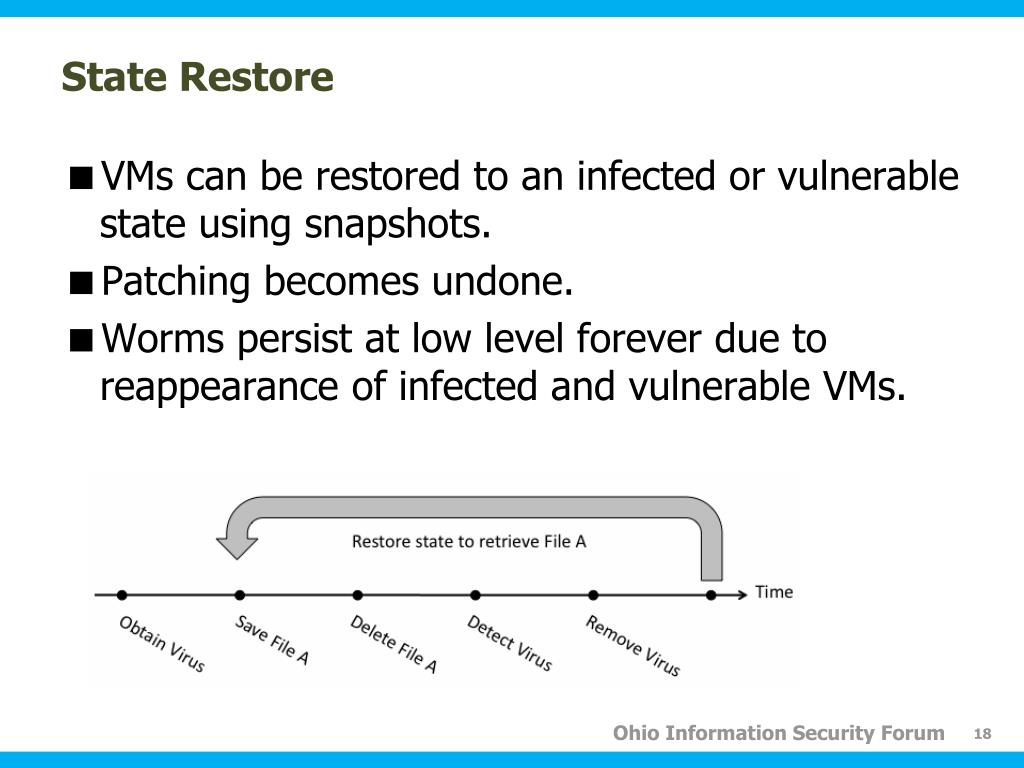 State Restore

■ VMs can be restored to an infected or vulnerable state using snapshots.

■ Patching becomes undone.

■ Worms persist at low level forever due to reappearance of infected and vulnerable VMs.

Restore state to retrieve File A

Time

Obtain Virus

Save File A

Delete File A

Detect Virus

Remove Virus

Ohio Information Security Forum 18